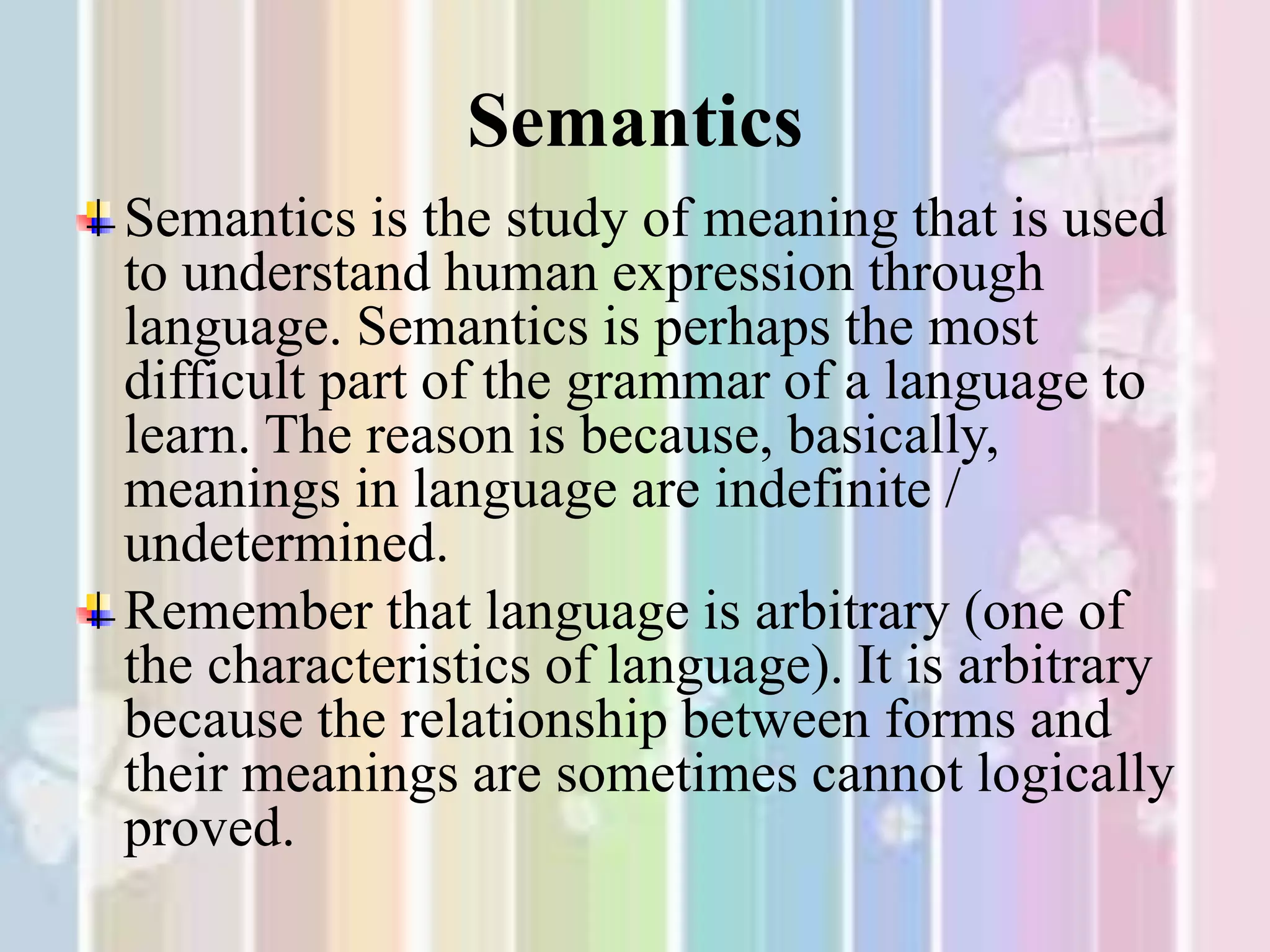 Semantics

Semantics is the study of meaning that is used to understand human expression through language. Semantics is perhaps the most difficult part of the grammar of a language to learn. The reason is because, basically, meanings in language are indefinite / undetermined.

Remember that language is arbitrary (one of the characteristics of language). It is arbitrary because the relationship between forms and their meanings are sometimes cannot logically proved.